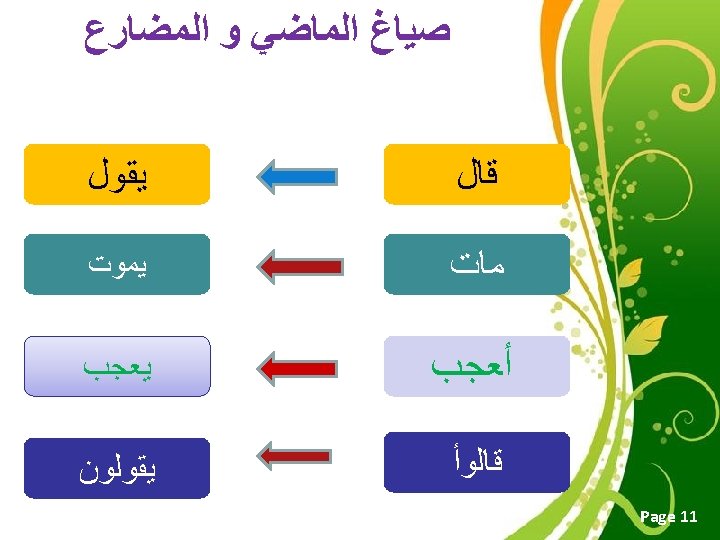 صياغ الماضي و المضارع

قال
يقول

مات
يموت

أعجب
يعجب

قالوأ
يقولون

Page 11